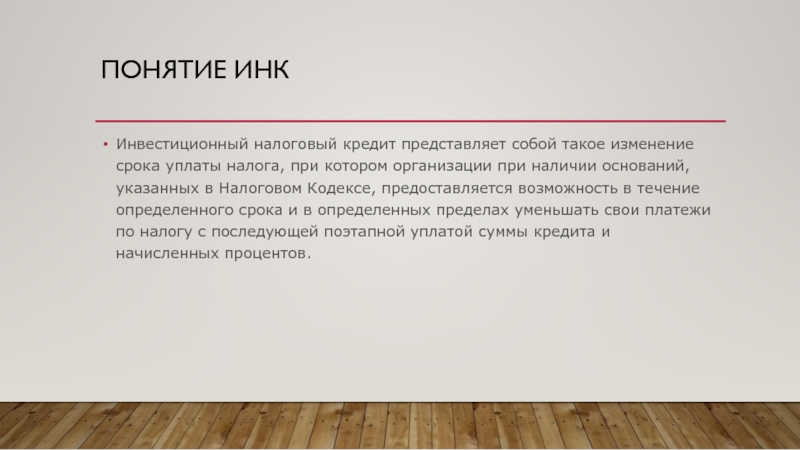 ПОНЯТИЕ ИНК

• Инвестиционный налоговый кредит представляет собой такое изменение срока уплаты налога, при котором организации при наличии оснований, указанных в Налоговом Кодексе, предоставляется возможность в течение определенного срока и в определенных пределах уменьшать свои платежи по налогу с последующей поэтапной уплатой суммы кредита и начисленных процентов.